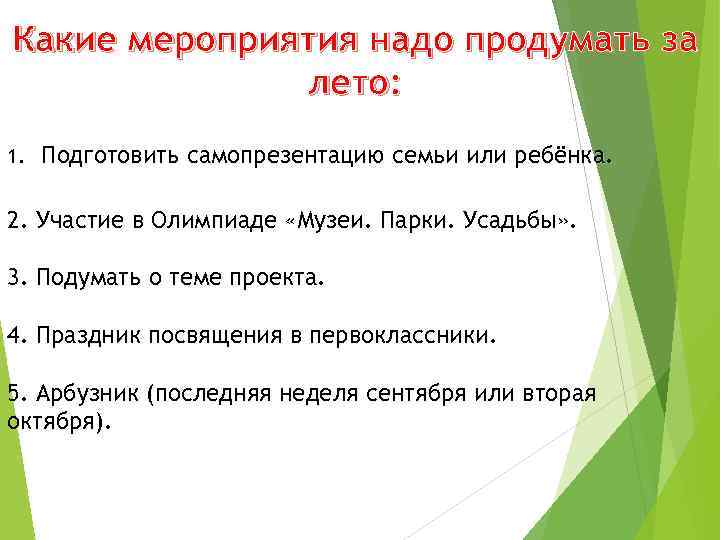 Какие мероприятия надо продумать за лето:

1. Подготовить самопрезентацию семьи или ребёнка.

2. Участие в Олимпиаде «Музеи. Парки. Усадьбы».

3. Подумать о теме проекта.

4. Праздник посвящения в первоклассники.

5. Арбузник (последняя неделя сентября или вторая октября).